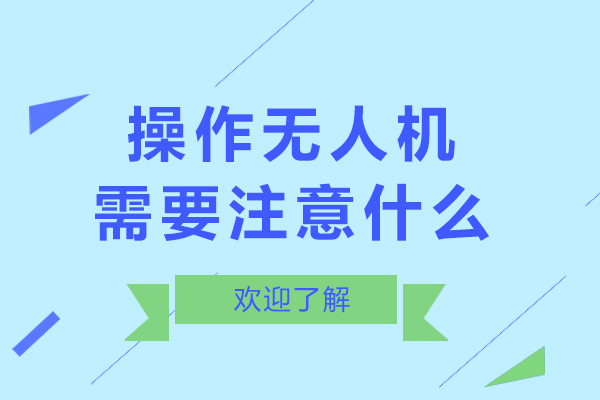 操作无人机
需要注意什么

欢迎了解